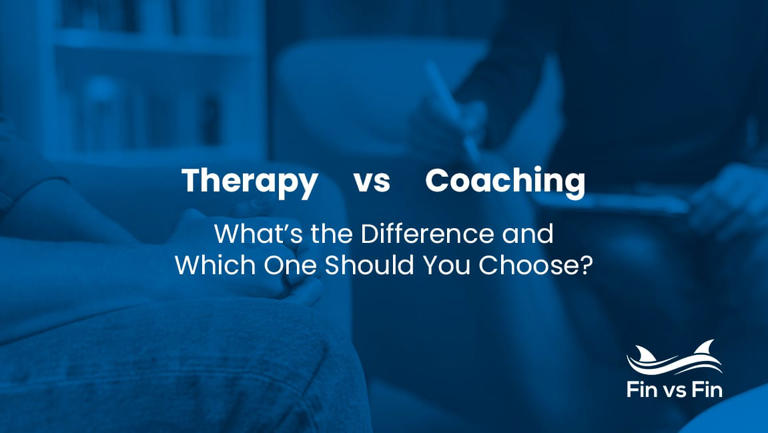 Therapy vs Coaching

What's the Difference and Which One Should You Choose?

Fin vs Fin